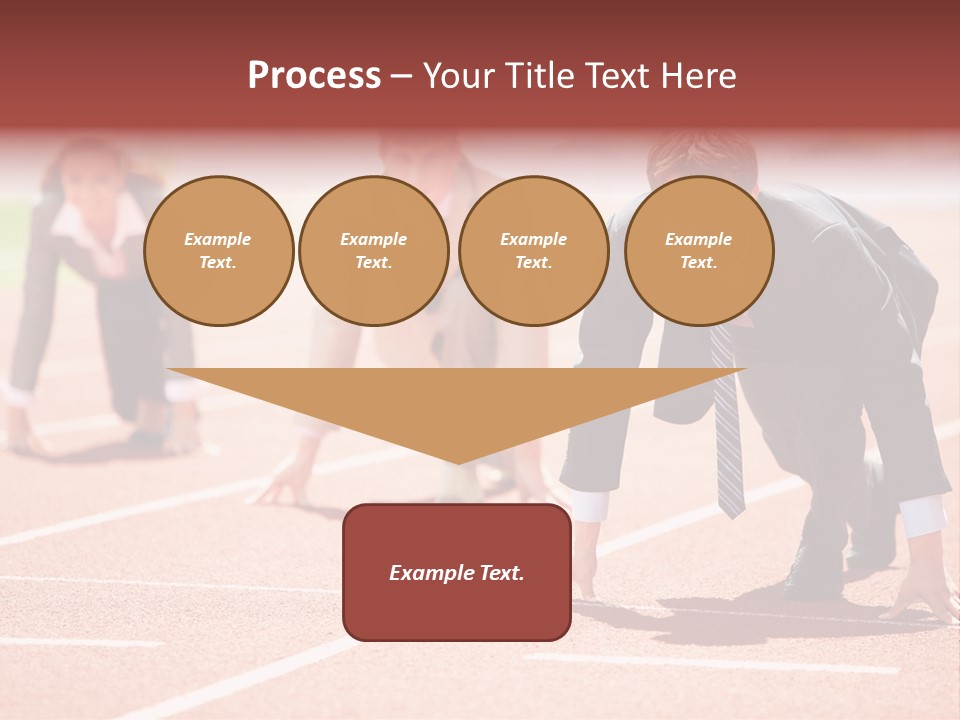 Process – Your Title Text Here

Example Text.

Example Text.

Example Text.

Example Text.

Example Text.